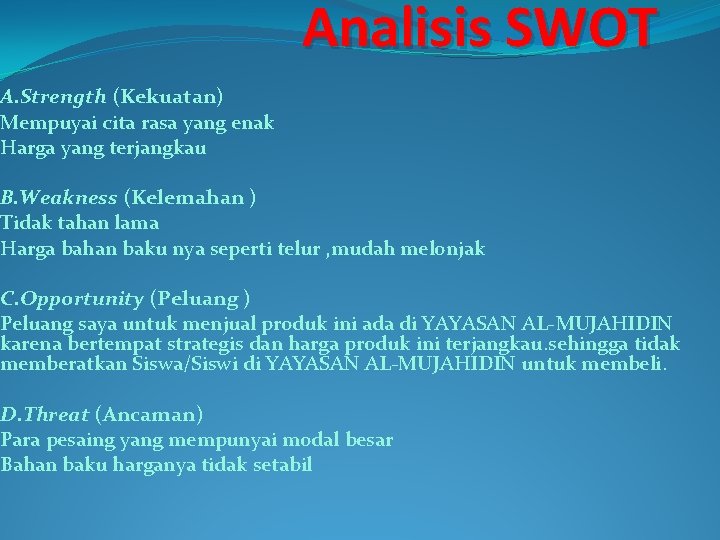 Analisis SWOT

A.Strength (Kekuatan)
Mempuyai cita rasa yang enak
Harga yang terjangkau

B.Weakness (Kelemahan )
Tidak tahan lama
Harga bahan baku nya seperti telur ,mudah melonjak

C.Opportunity (Peluang )
Peluang saya untuk menjual produk ini ada di YAYASAN AL-MUJAHIDIN karena bertempat strategis dan harga produk ini terjangkau.sehingga tidak memberatkan Siswa/Siswi di YAYASAN AL-MUJAHIDIN untuk membeli.

D.Threat (Ancaman)
Para pesaing yang mempunyai modal besar
Bahan baku harganya tidak setabil